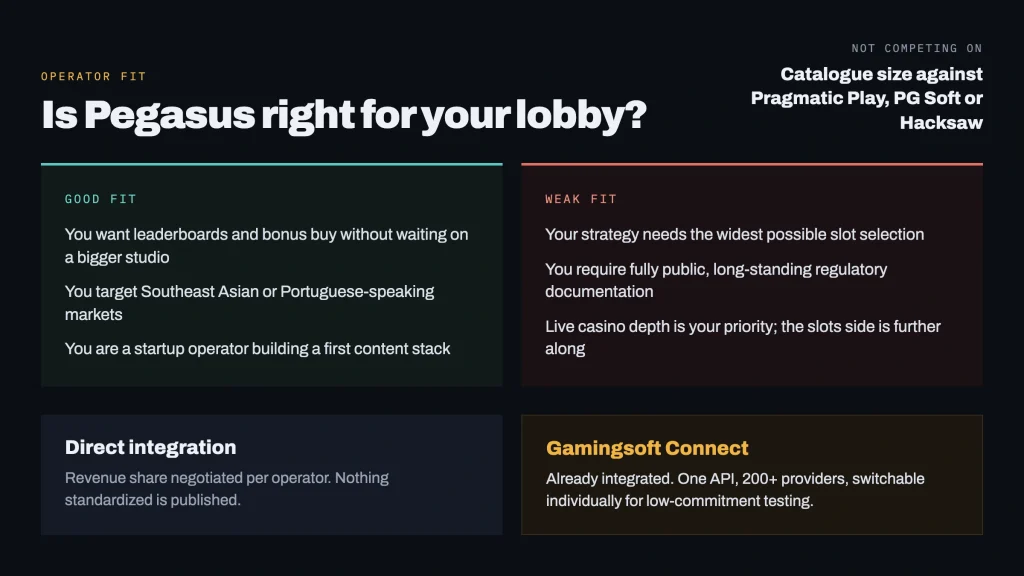 OPERATOR FIT

Is Pegasus right for your lobby?

NOT COMPETING ON

Catalogue size against Pragmatic Play, PG Soft or Hacksaw

GOOD FIT

You want leaderboards and bonus buy without waiting on a bigger studio

You target Southeast Asian or Portuguese-speaking markets

You are a startup operator building a first content stack

WEAK FIT

Your strategy needs the widest possible slot selection

You require fully public, long-standing regulatory documentation

Live casino depth is your priority; the slots side is further along

Direct integration

Revenue share negotiated per operator. Nothing standardized is published.

Gamingsoft Connect

Already integrated. One API, 200+ providers, switchable individually for low-commitment testing.